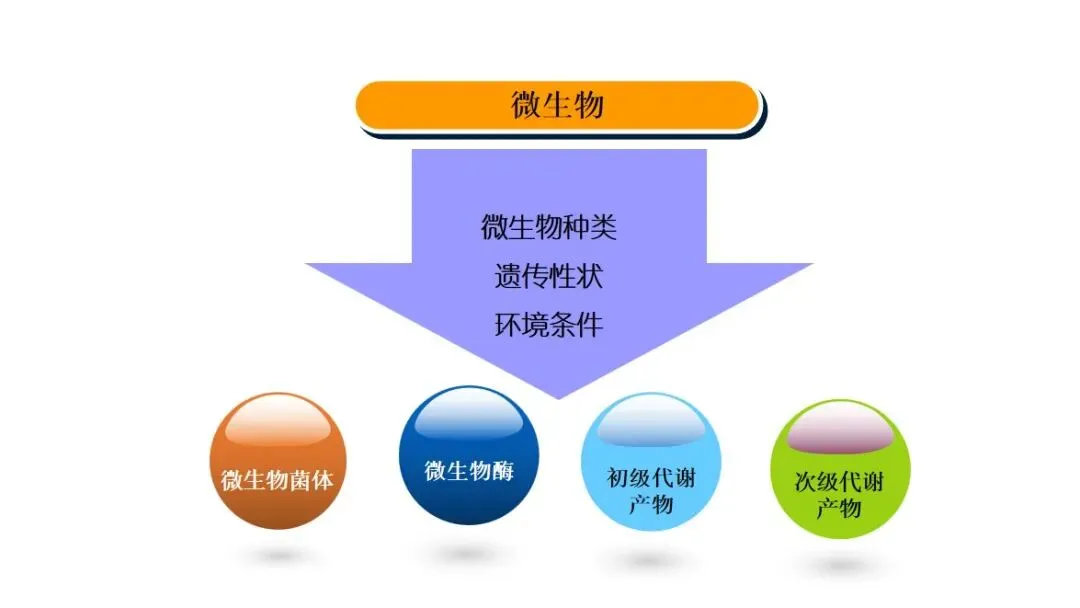 微生物

微生物种类
遗传性状
环境条件

微生物菌体

微生物酶

初级代谢产物

次级代谢产物